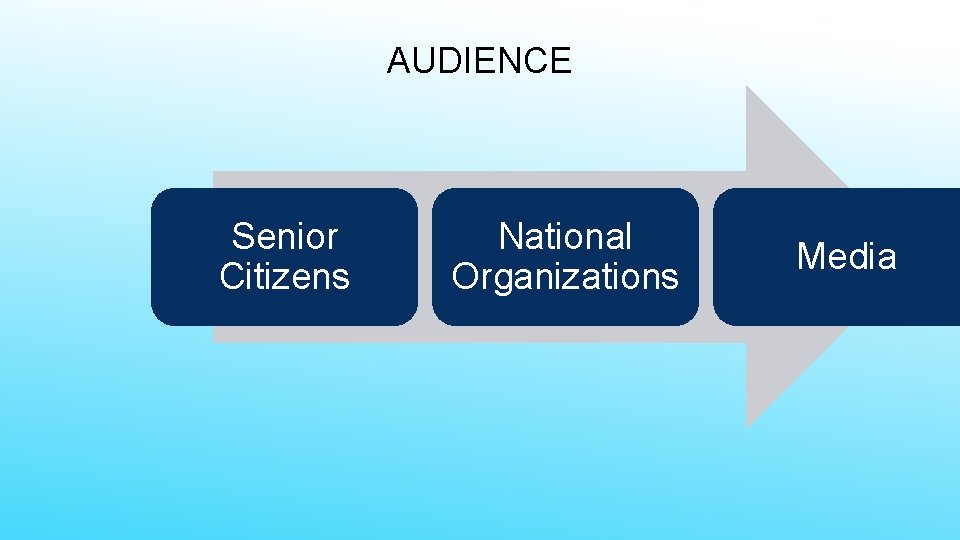 AUDIENCE

Senior Citizens

National Organizations

Media